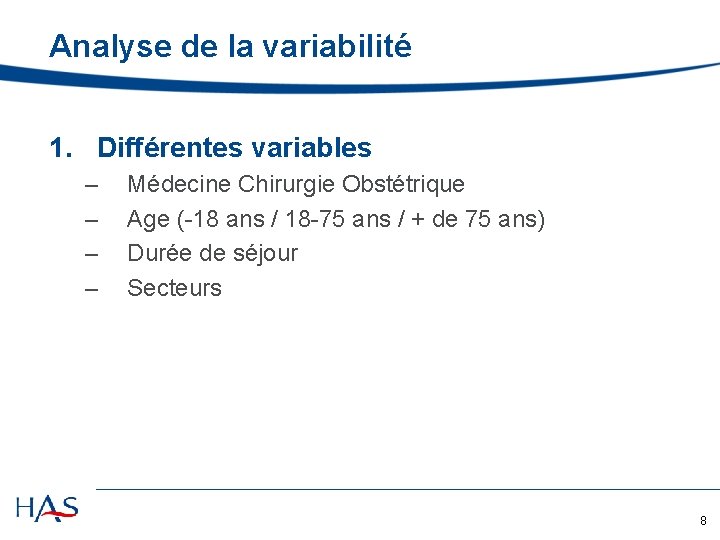 Analyse de la variabilité

1. Différentes variables
– Médecine Chirurgie Obstétrique
– Age (-18 ans / 18-75 ans / + de 75 ans)
– Durée de séjour
– Secteurs

HAS

8